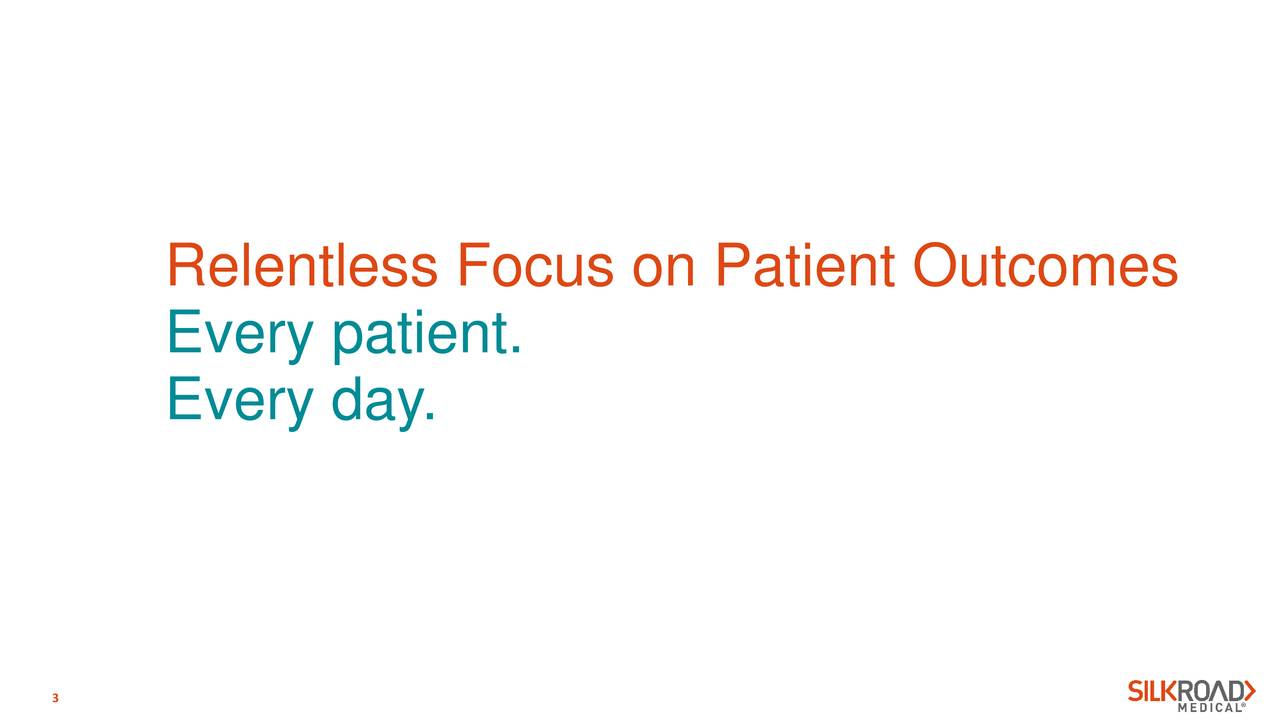 Relentless Focus on Patient Outcomes
Every patient.
Every day.

3

SILKROAD MEDICAL®